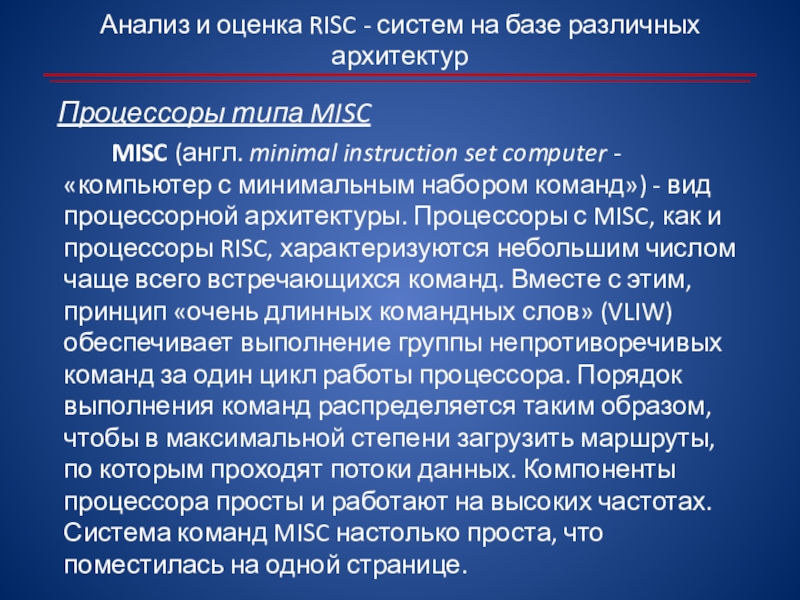 Анализ и оценка RISC - систем на базе различных архитектур

Процессоры типа MISC

MISC (англ. minimal instruction set computer - «компьютер с минимальным набором команд») - вид процессорной архитектуры. Процессоры с MISC, как и процессоры RISC, характеризуются небольшим числом чаще всего встречающихся команд. Вместе с этим, принцип «очень длинных командных слов» (VLIW) обеспечивает выполнение группы непротиворечивых команд за один цикл работы процессора. Порядок выполнения команд распределяется таким образом, чтобы в максимальной степени загрузить маршруты, по которым проходят потоки данных. Компоненты процессора просты и работают на высоких частотах. Система команд MISC настолько проста, что поместилась на одной странице.